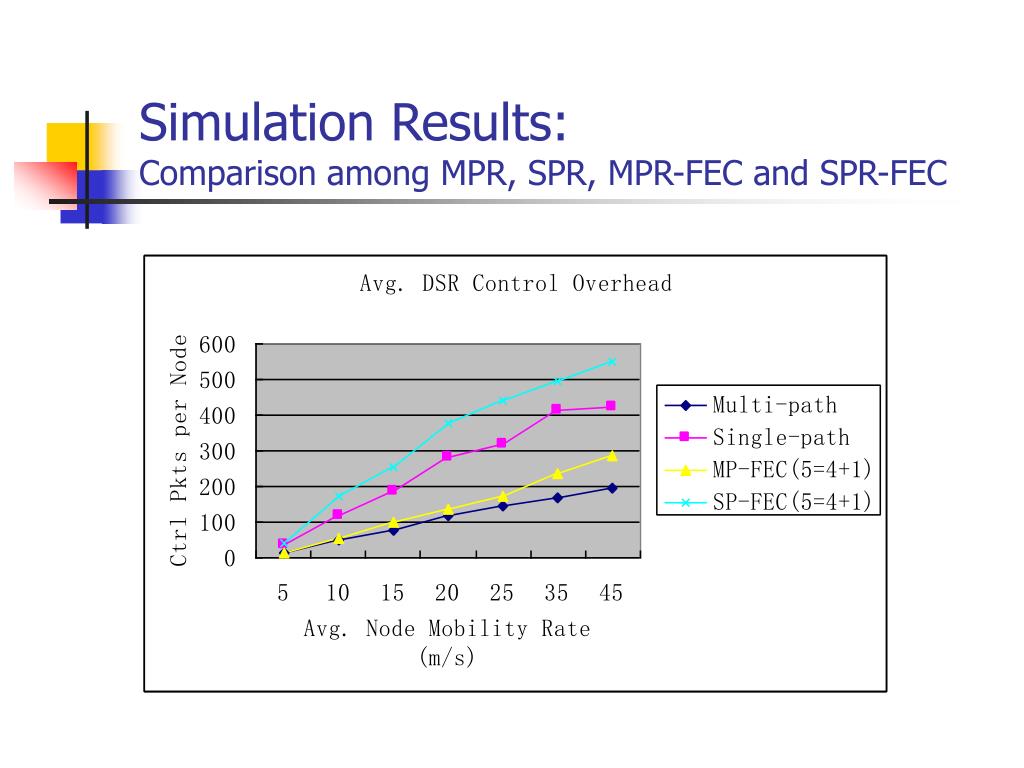 Simulation Results:
Comparison among MPR, SPR, MPR-FEC and SPR-FEC

Avg. DSR Control Overhead

Ctrl Pkts per Node

600
500
400
300
200
100
0

5 10 15 20 25 35 45

Avg. Node Mobility Rate
(m/s)

Multi-path
Single-path
MP-FEC(5=4+1)
SP-FEC(5=4+1)